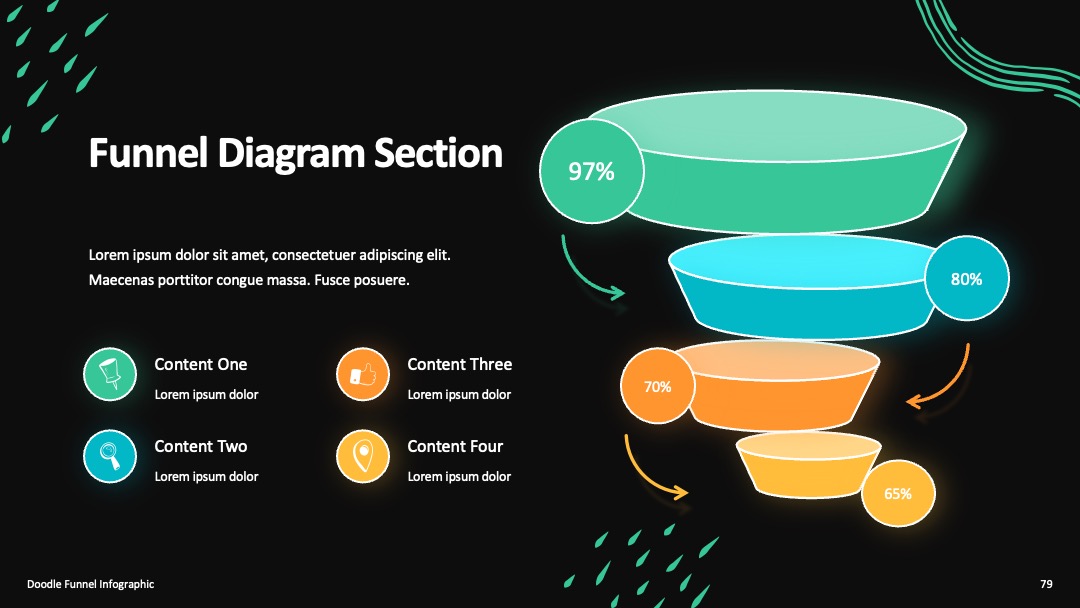 Funnel Diagram Section

Lorem ipsum dolor sit amet, consectetuer adipiscing elit. Maecenas porttitor congue massa. Fusce posuere.

Content One
Lorem ipsum dolor

Content Two
Lorem ipsum dolor

Content Three
Lorem ipsum dolor

Content Four
Lorem ipsum dolor

97%

80%

70%

65%

Doodle Funnel Infographic

79